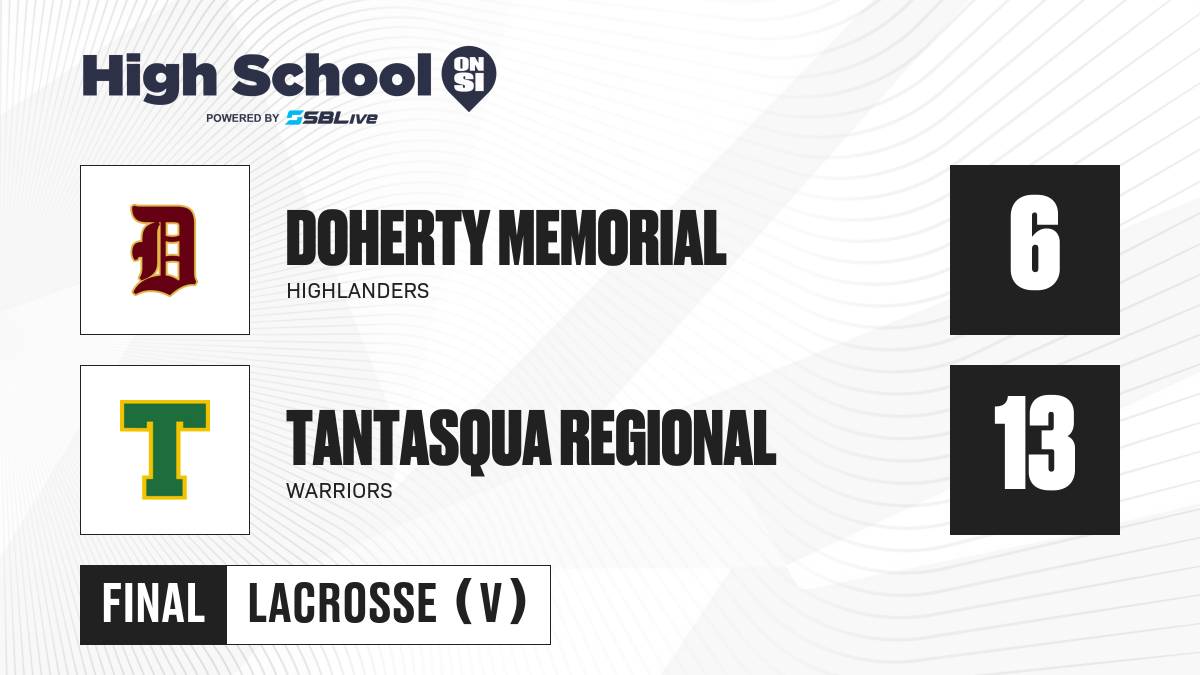 High School ON SI
POWERED BY SBLive

D

DOHERTY MEMORIAL
HIGHLANDERS

6

T

TANTASQUA REGIONAL
WARRIORS

13

FINAL LACROSSE (V)